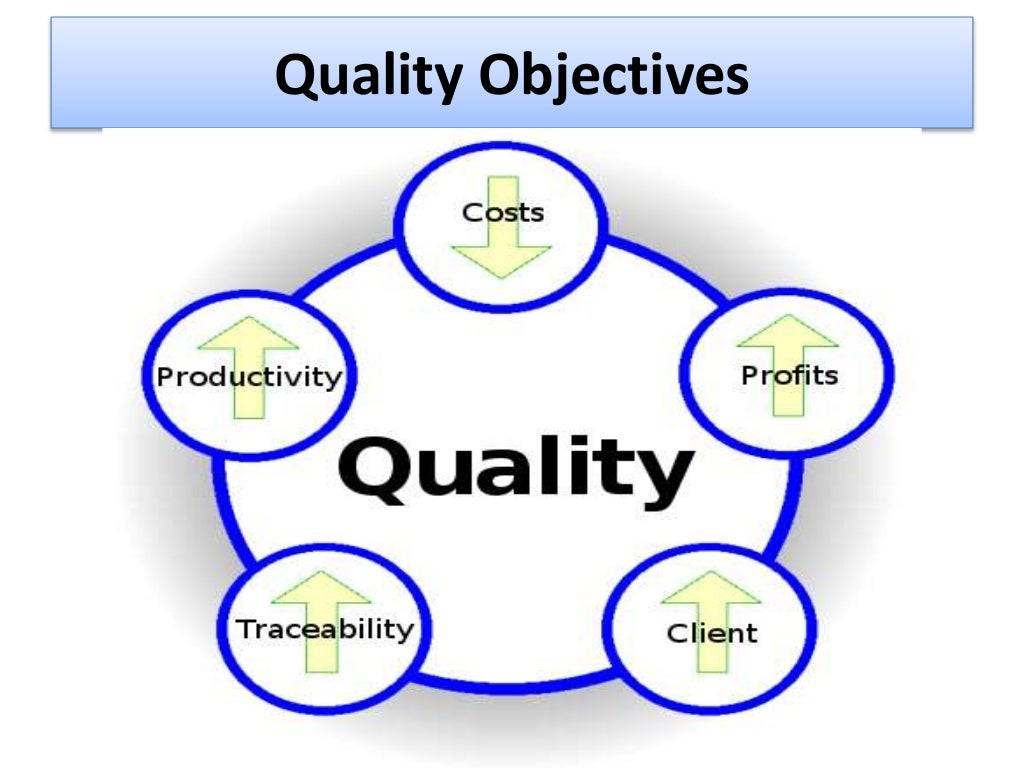 Quality Objectives

Costs

Productivity

Profits

Quality

Traceability

Client